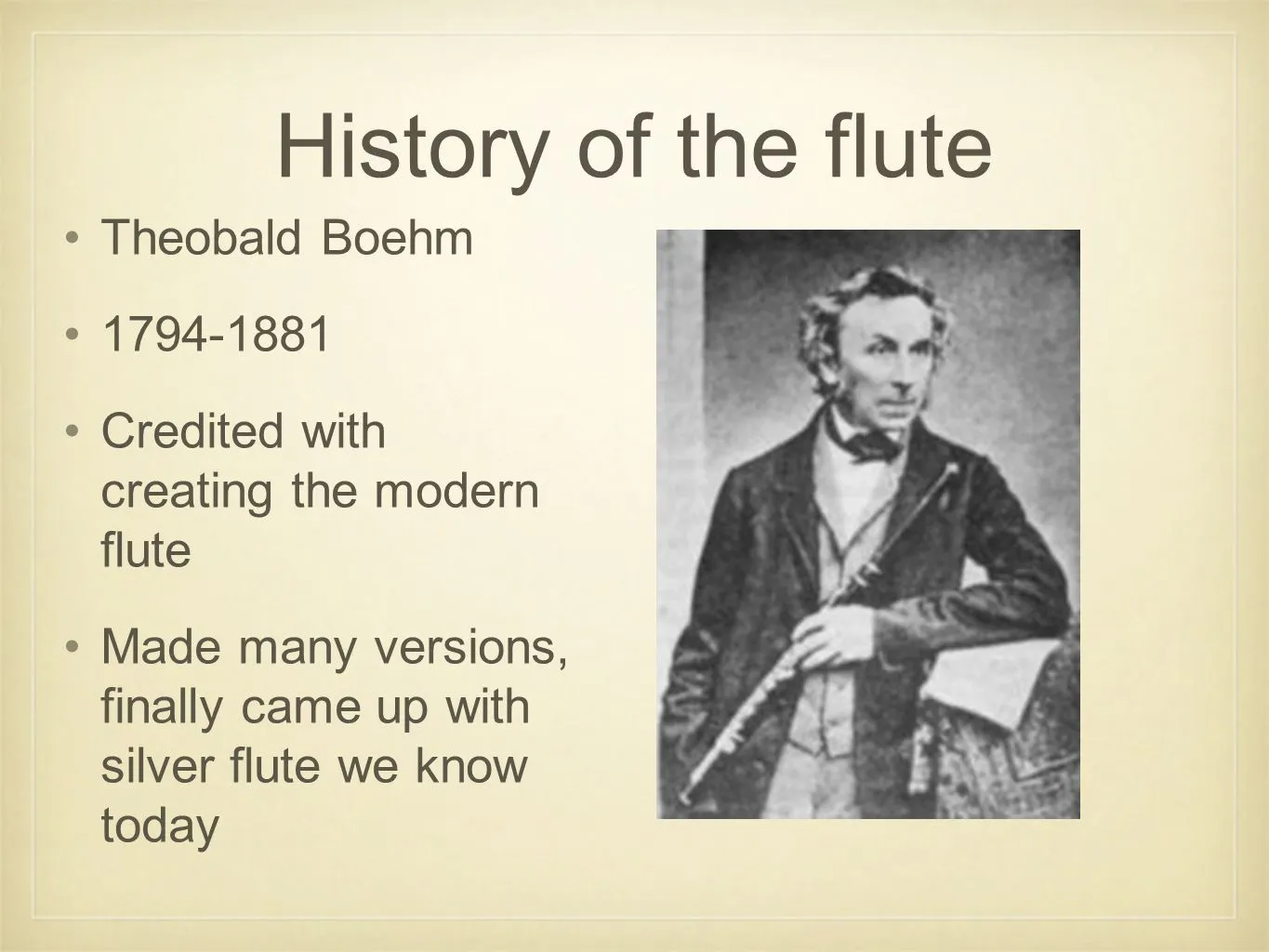 History of the flute

• Theobald Boehm

• 1794-1881

• Credited with creating the modern flute

• Made many versions, finally came up with silver flute we know today